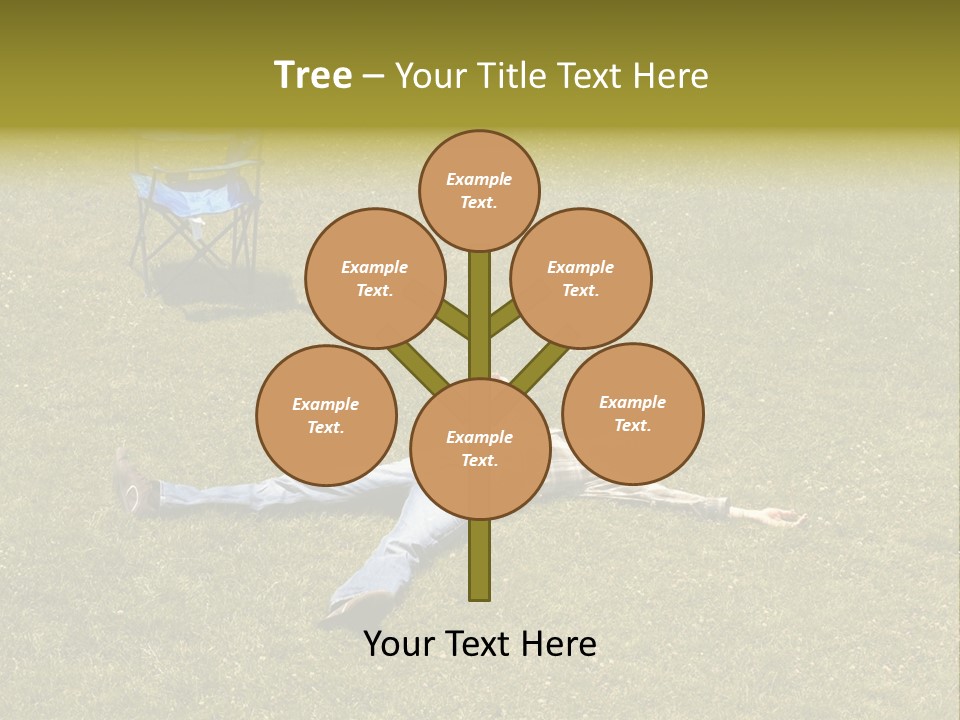 Tree – Your Title Text Here

Example Text.

Example Text.

Example Text.

Example Text.

Example Text.

Example Text.

Your Text Here